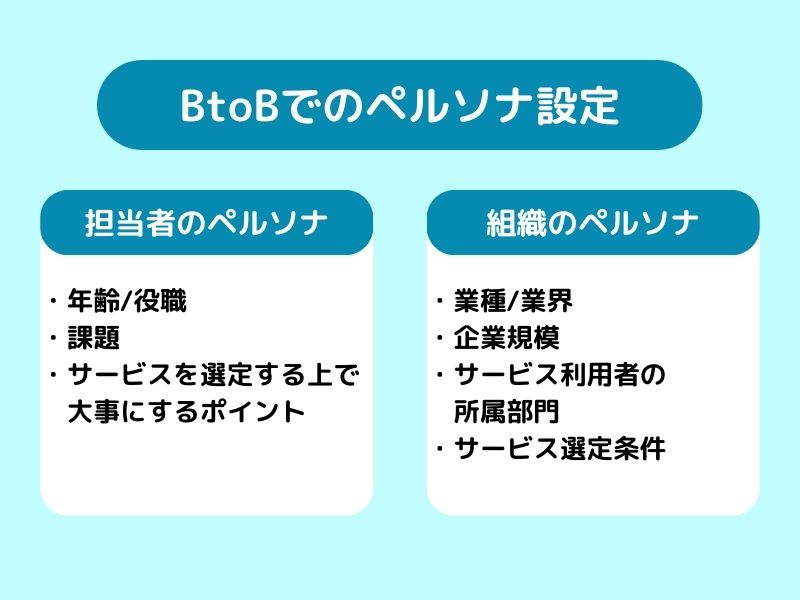 BtoBでのペルソナ設定

担当者のペルソナ

・年齢/役職
・課題
・サービスを選定する上で大事にするポイント

組織のペルソナ

・業種/業界
・企業規模
・サービス利用者の所属部門
・サービス選定条件